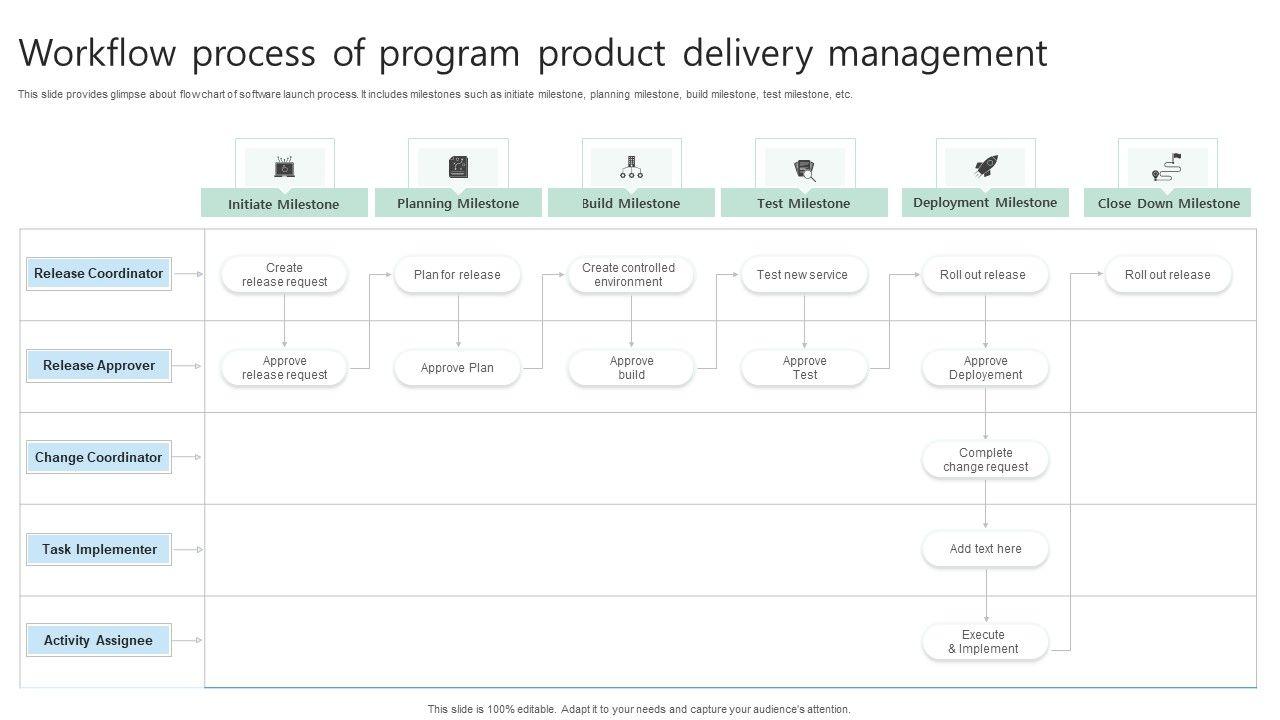 Workflow process of program product delivery management

This slide provides glimpse about flowchart of software launch process. It includes milestones such as initiate milestone, planning milestone, build milestone, test milestone, etc.

Initiate Milestone
Planning Milestone
Build Milestone
Test Milestone
Deployment Milestone
Close Down Milestone

Release Coordinator
Create release request
Plan for release
Create controlled environment
Test new service
Roll out release
Roll out release

Release Approver
Approve release request
Approve Plan
Approve build
Approve Test
Approve Deployement

Change Coordinator
Complete change request

Task Implementer
Add text here

Activity Assignee
Execute & Implement

This slide is 100% editable. Adapt it to your needs and capture your audience's attention.